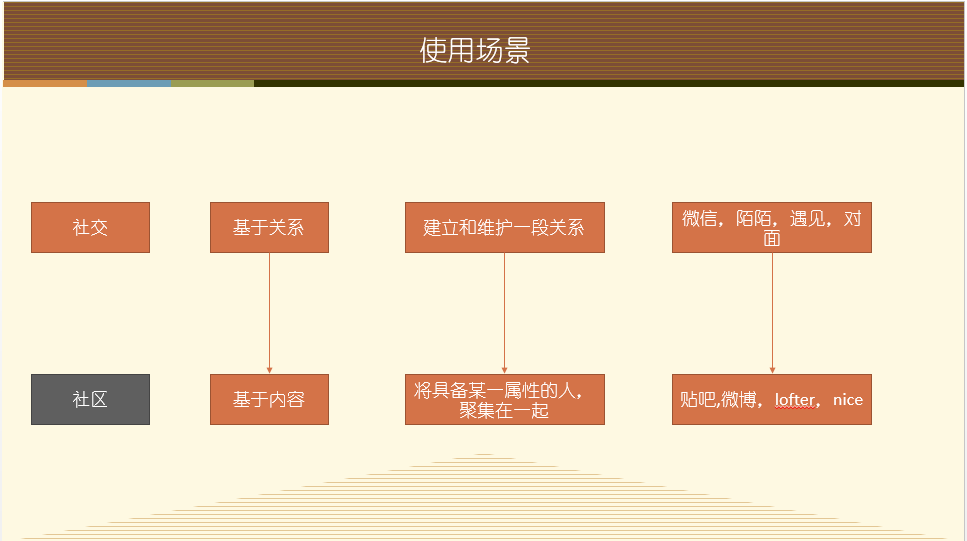 使用场景

社交

基于关系

建立和维护一段关系

微信，陌陌，遇见，对面

社区

基于内容

将具备某一属性的人，聚集在一起

贴吧,微博，lofter，nice